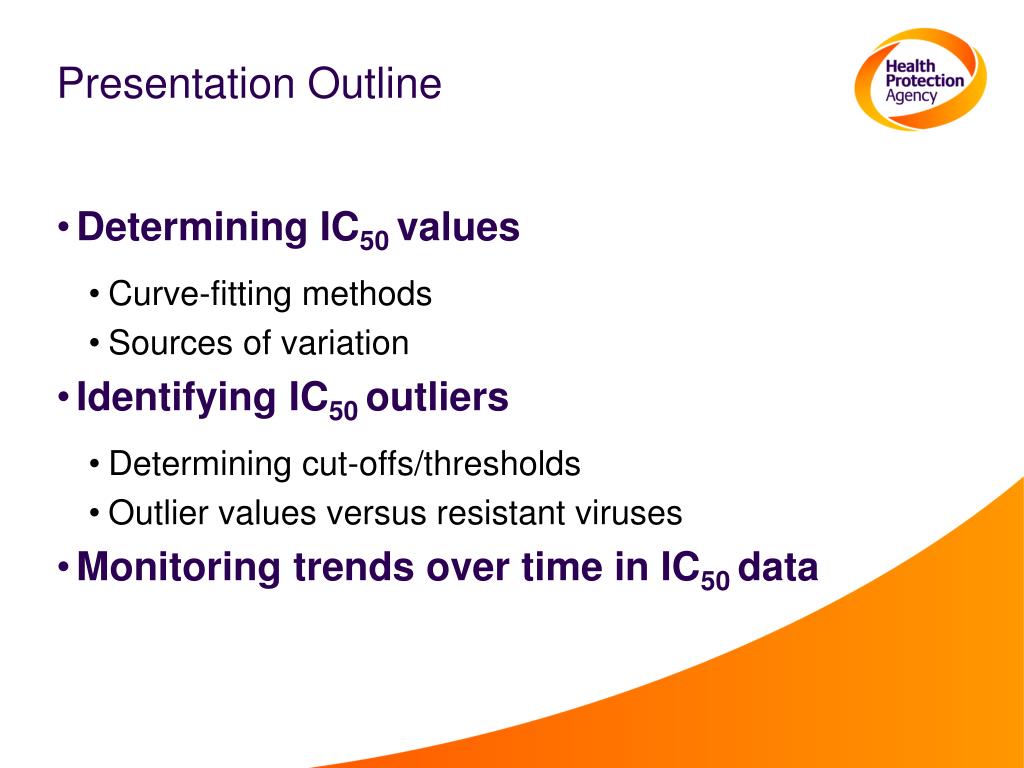 Presentation Outline

Health Protection Agency

• Determining $IC_{50}$ values
  • Curve-fitting methods
  • Sources of variation
• Identifying $IC_{50}$ outliers
  • Determining cut-offs/thresholds
  • Outlier values versus resistant viruses
• Monitoring trends over time in $IC_{50}$ data